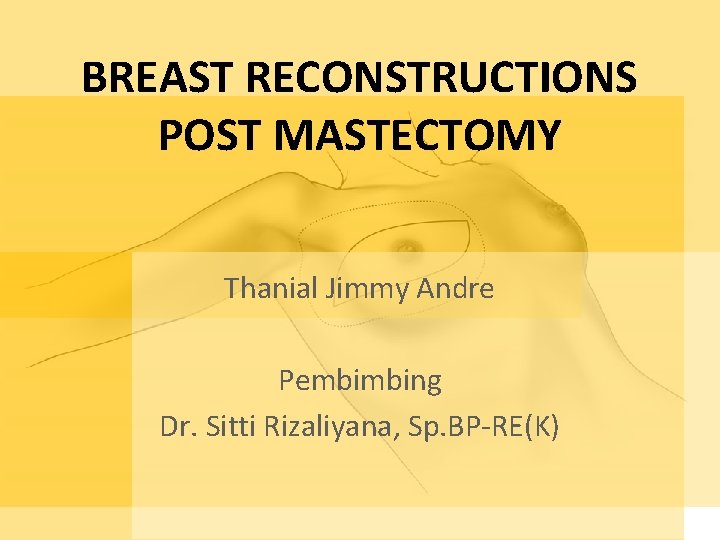 BREAST RECONSTRUCTIONS POST MASTECTOMY

Thanial Jimmy Andre

Pembimbing
Dr. Sitti Rizaliyana, Sp.BP-RE(K)